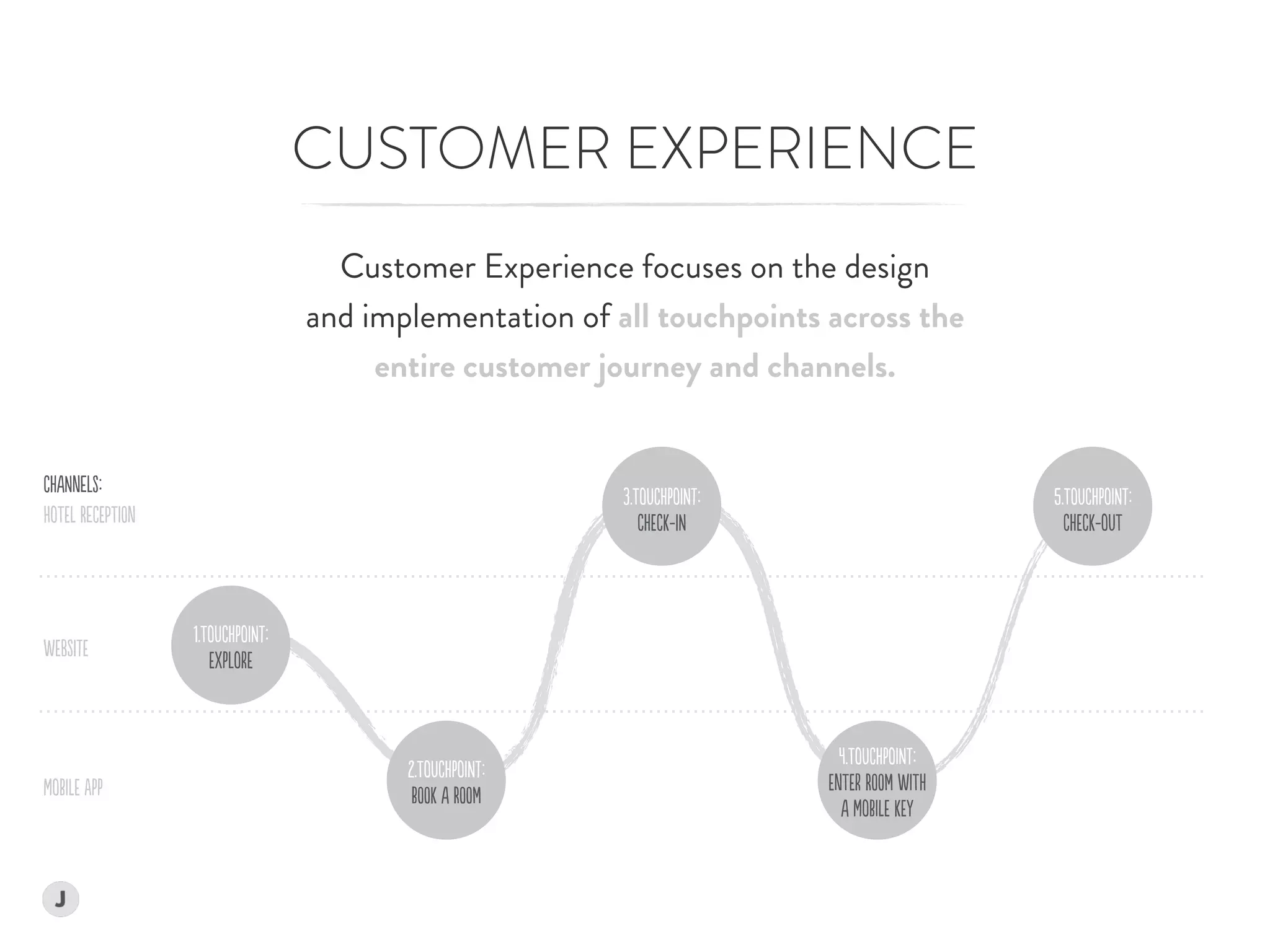 CUSTOMER EXPERIENCE

Customer Experience focuses on the design and implementation of all touchpoints across the entire customer journey and channels.

CHANNELS:
HOTEL RECEPTION

WEBSITE

MOBILE APP

1.TOUCHPOINT: EXPLORE

2.TOUCHPOINT: BOOK A ROOM

3.TOUCHPOINT: CHECK-IN

4.TOUCHPOINT: ENTER ROOM WITH A MOBILE KEY

5.TOUCHPOINT: CHECK-OUT

J